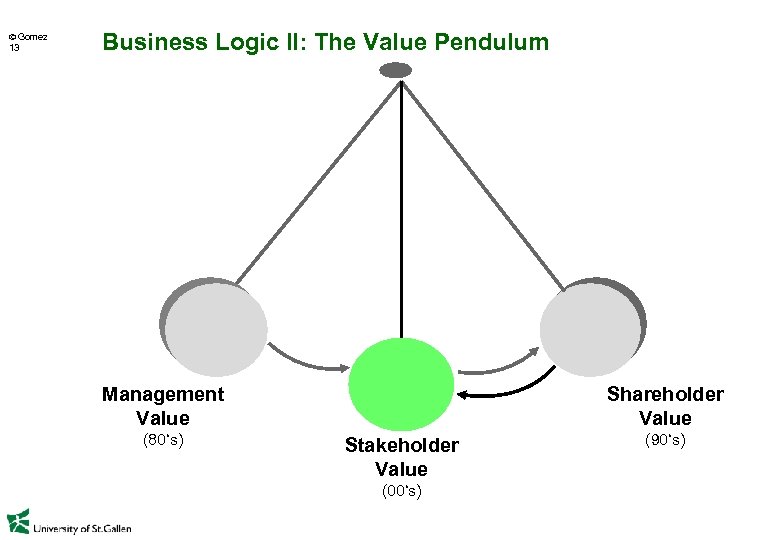 © Gomez
13

Business Logic II: The Value Pendulum

Management Value
(80's)

Stakeholder Value
(00's)

Shareholder Value
(90's)

University of St.Gallen